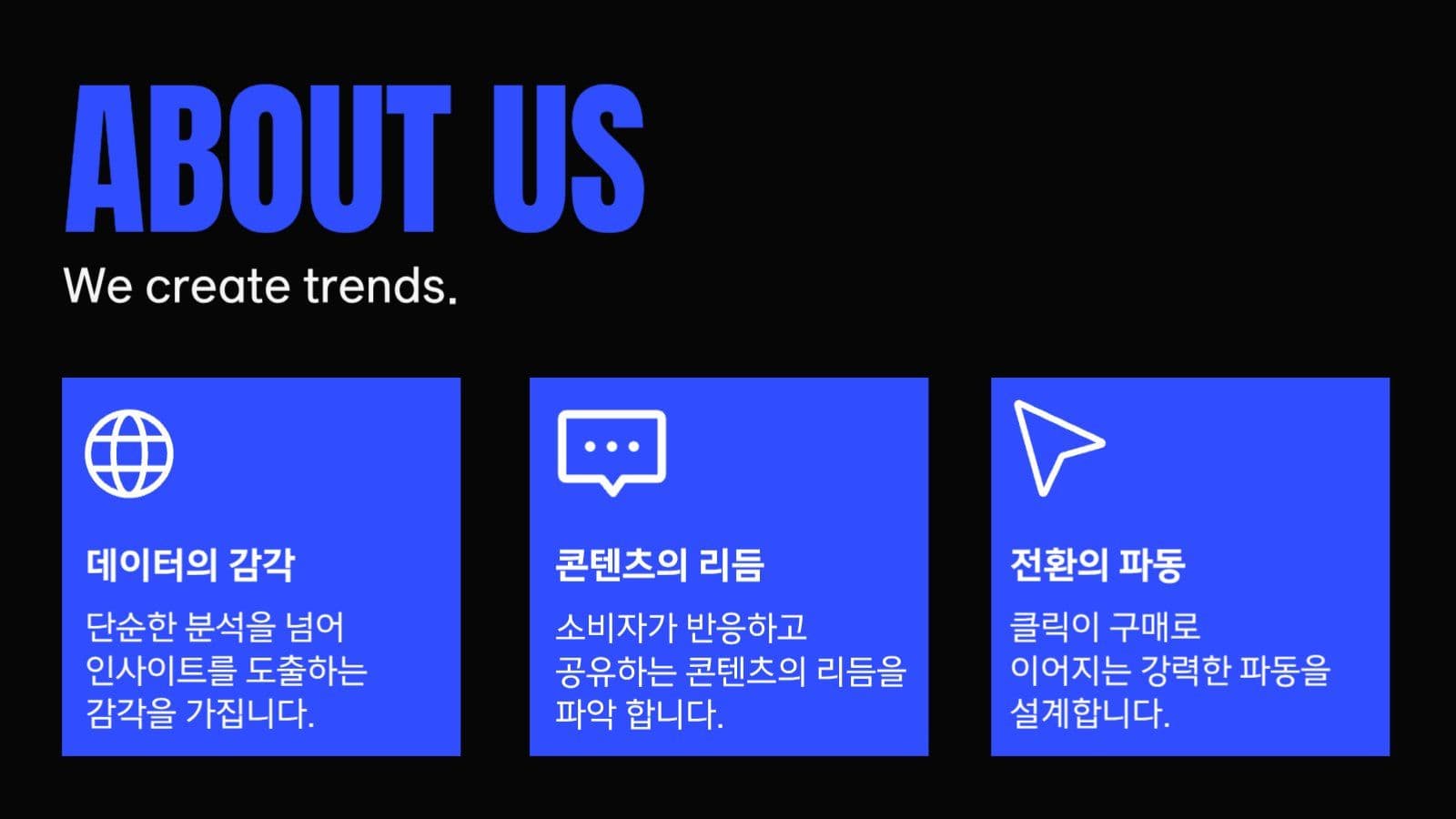 ABOUT US

We create trends.

데이터의 감각

단순한 분석을 넘어 인사이트를 도출하는 감각을 가집니다.

콘텐츠의 리듬

소비자가 반응하고 공유하는 콘텐츠의 리듬을 파악 합니다.

전환의 파동

클릭이 구매로 이어지는 강력한 파동을 설계합니다.